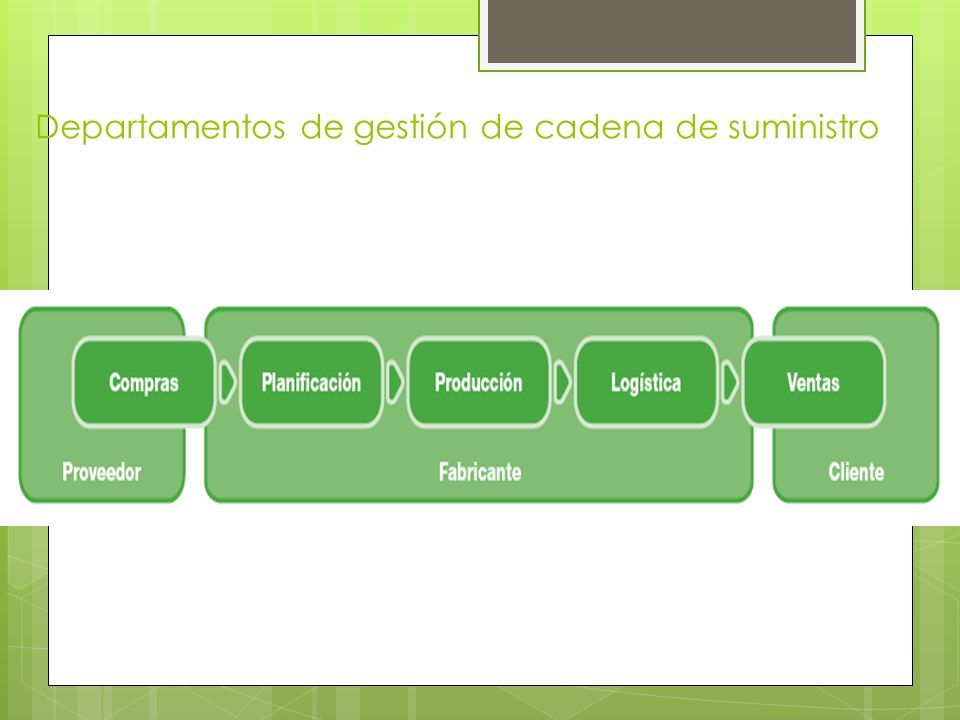 Departamentos de gestión de cadena de suministro

Compras

Planificación

Producción

Logística

Ventas

Proveedor

Fabricante

Cliente